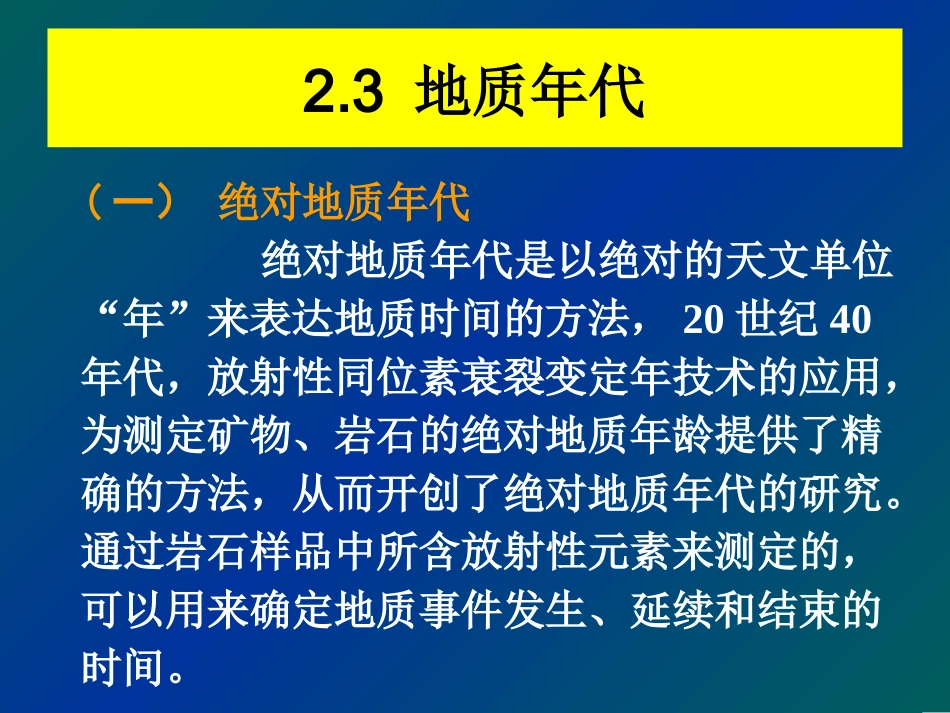 2.3 地质年代

（一） 绝对地质年代

绝对地质年代是以绝对的天文单位“年”来表达地质时间的方法， 20 世纪 40 年代，放射性同位素衰裂变定年技术的应用，为测定矿物、岩石的绝对地质年龄提供了精确的方法，从而开创了绝对地质年代的研究。通过岩石样品中所含放射性元素来测定的，可以用来确定地质事件发生、延续和结束的时间。